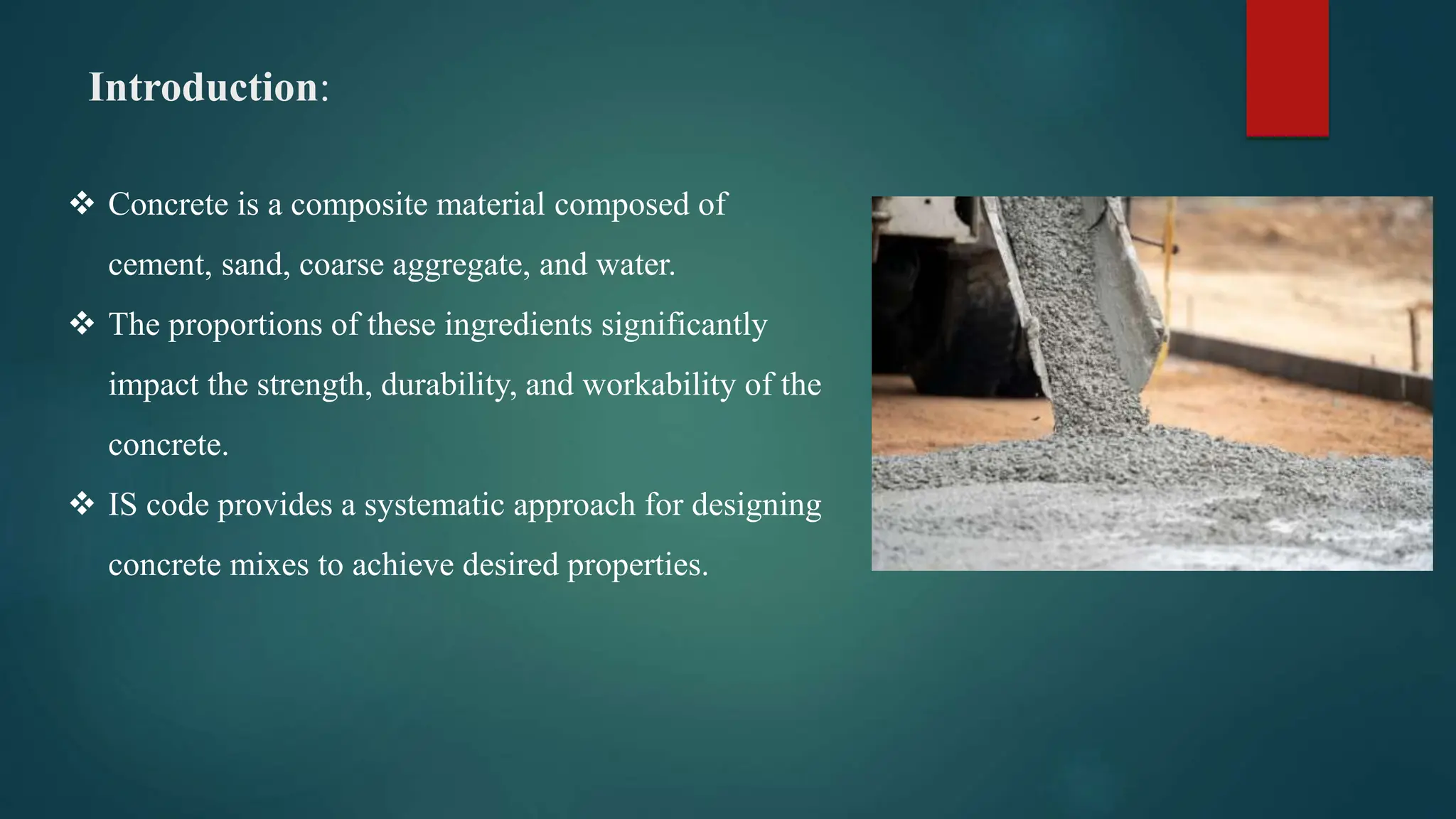 Introduction:

❖ Concrete is a composite material composed of cement, sand, coarse aggregate, and water.

❖ The proportions of these ingredients significantly impact the strength, durability, and workability of the concrete.

❖ IS code provides a systematic approach for designing concrete mixes to achieve desired properties.